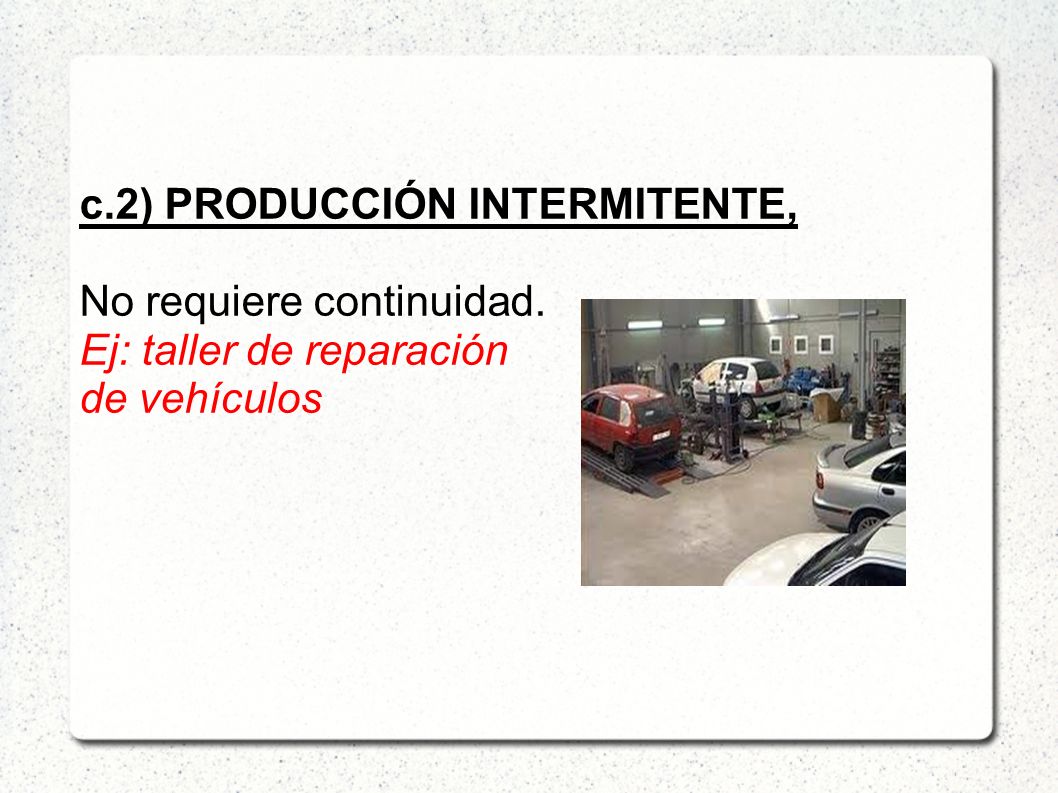 c.2) PRODUCCIÓN INTERMITENTE,

No requiere continuidad.
Ej: taller de reparación de vehículos